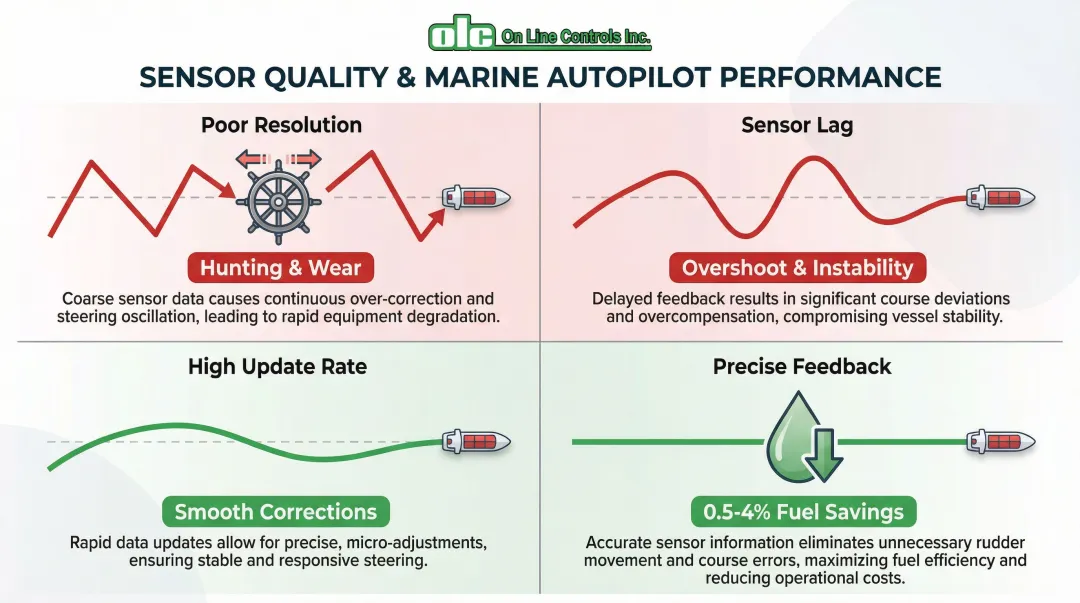 olc On Line Controls Inc.

SENSOR QUALITY & MARINE AUTOPILOT PERFORMANCE

Poor Resolution

Hunting & Wear

Coarse sensor data causes continuous over-correction and steering oscillation, leading to rapid equipment degradation.

Sensor Lag

Overshoot & Instability

Delayed feedback results in significant course deviations and overcompensation, compromising vessel stability.

High Update Rate

Smooth Corrections

Rapid data updates allow for precise, micro-adjustments, ensuring stable and responsive steering.

Precise Feedback

0.5-4% Fuel Savings

Accurate sensor information eliminates unnecessary rudder movement and course errors, maximizing fuel efficiency and reducing operational costs.